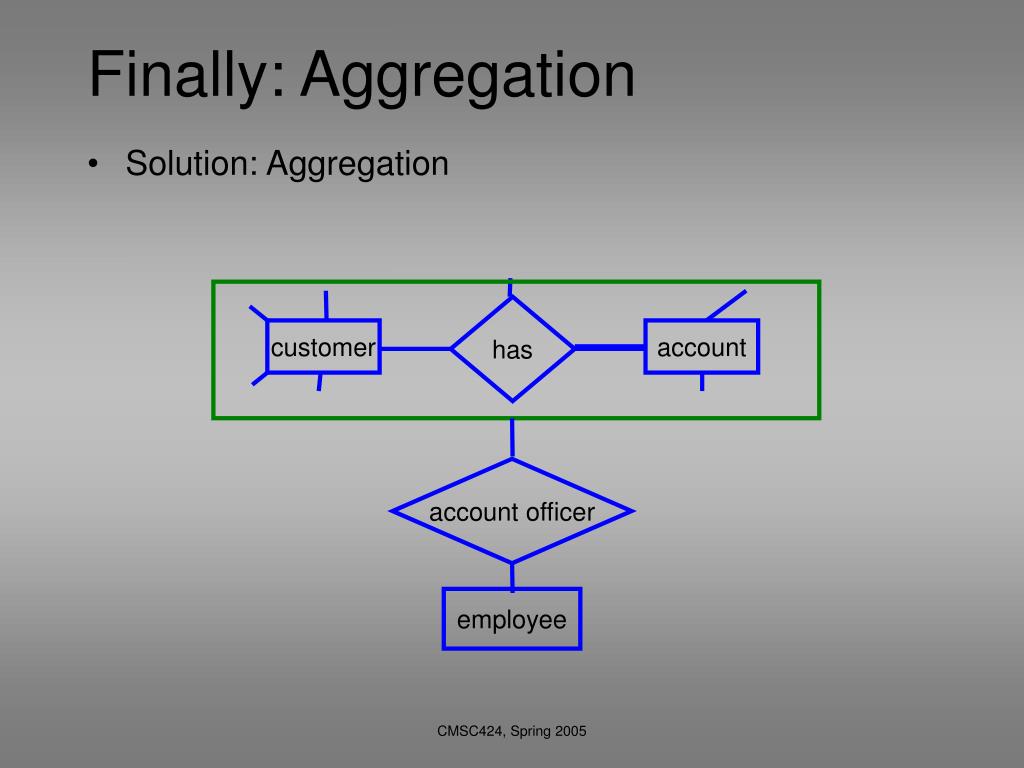 Finally: Aggregation

• Solution: Aggregation

customer

has

account

account officer

employee

CMSC424, Spring 2005